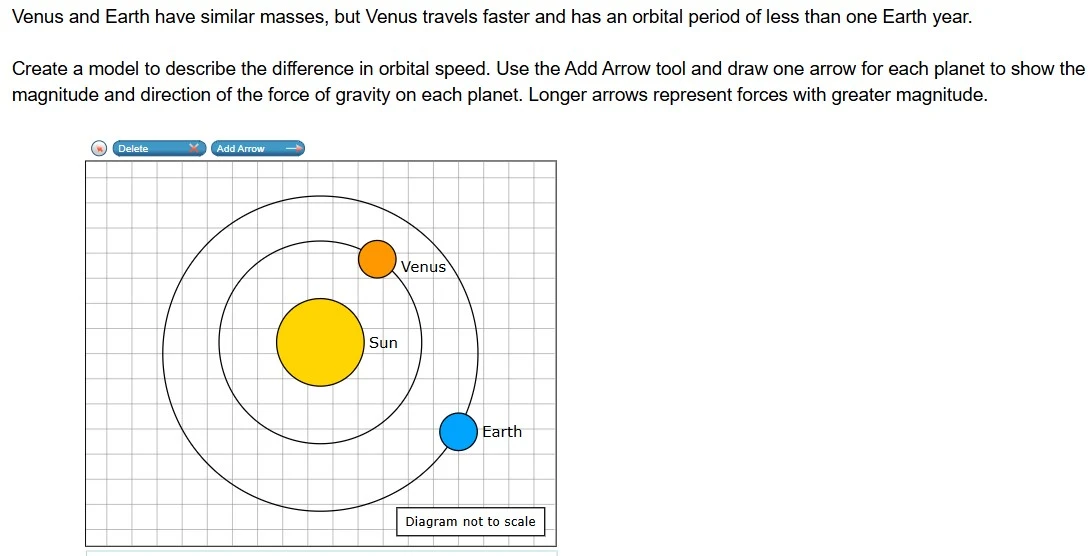 Venus and Earth have similar masses, but Venus travels faster and has an orbital period of less than one Earth year.

Create a model to describe the difference in orbital speed. Use the Add Arrow tool and draw one arrow for each planet to show the magnitude and direction of the force of gravity on each planet. Longer arrows represent forces with greater magnitude.

Delete
Add Arrow

Venus
Sun
Earth
Diagram not to scale